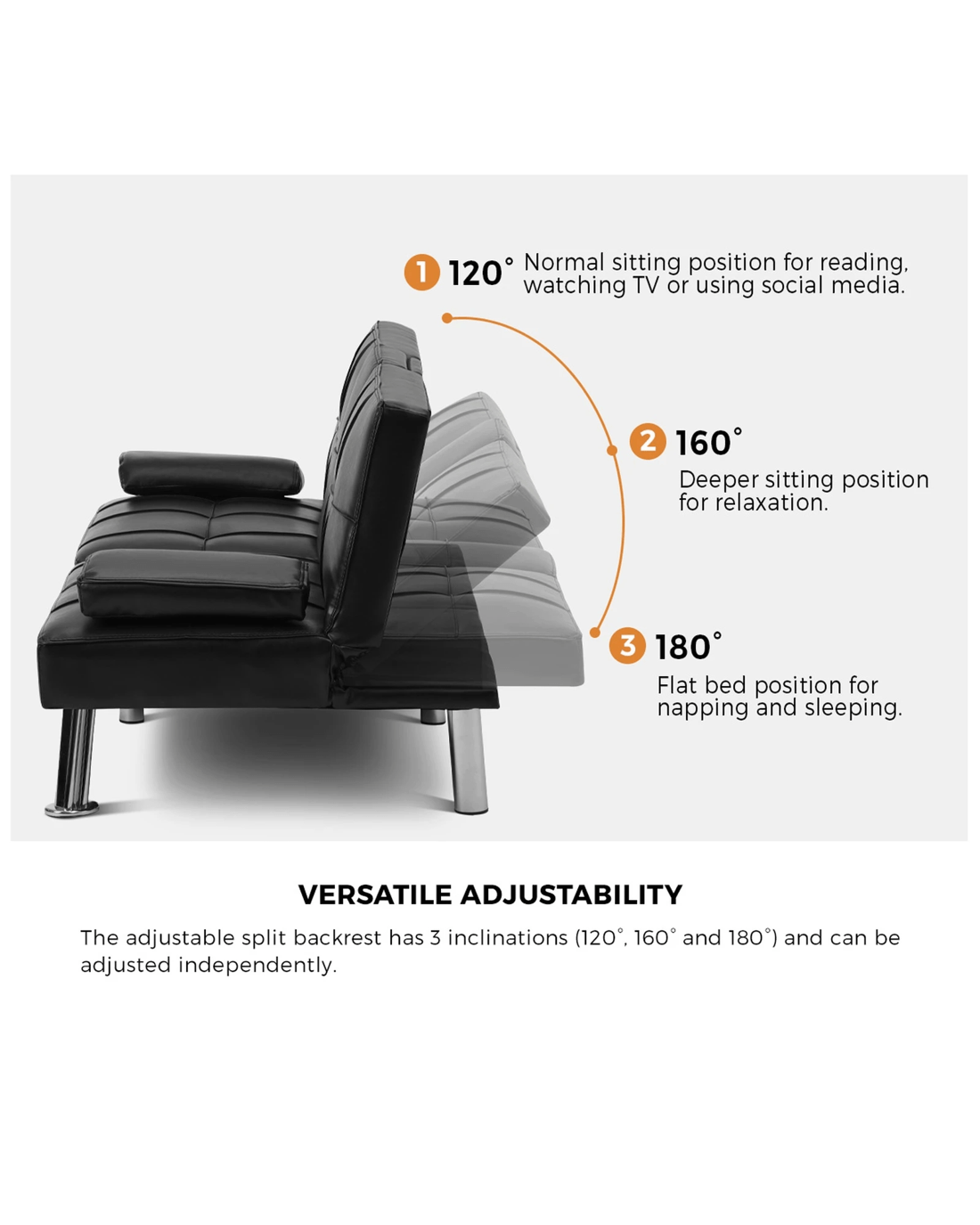 1 120° Normal sitting position for reading, watching TV or using social media.

2 160°

Deeper sitting position for relaxation.

3 180°

Flat bed position for napping and sleeping.

VERSATILE ADJUSTABILITY

The adjustable split backrest has 3 inclinations (120°, 160° and 180°) and can be adjusted independently.